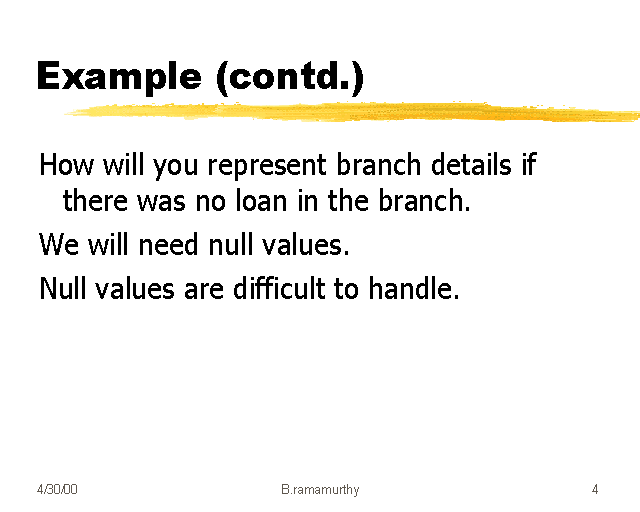 Example (contd.)

How will you represent branch details if there was no loan in the branch.

We will need null values.

Null values are difficult to handle.

4/30/00

B.ramamurthy

4